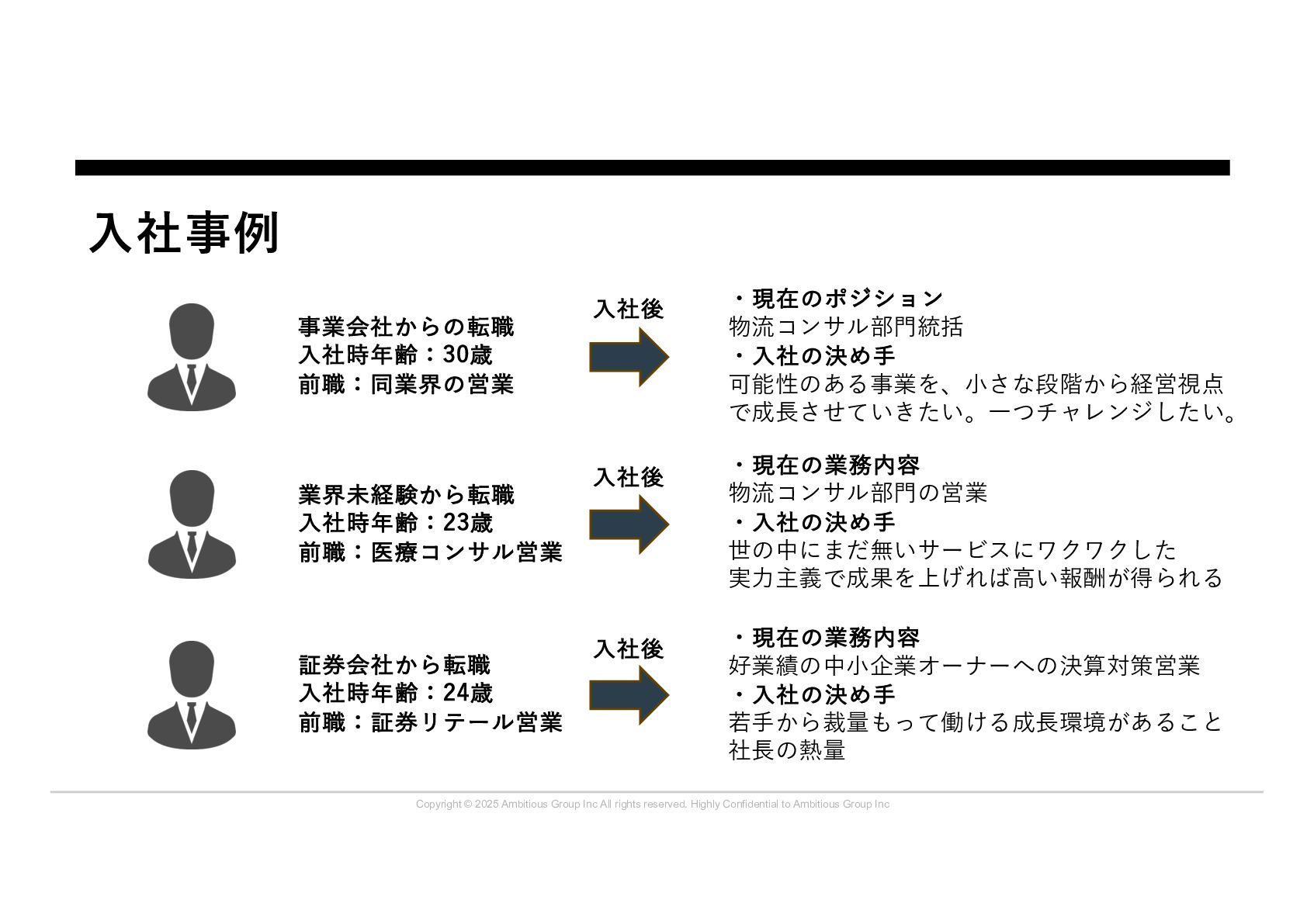 入社事例

事業会社からの転職
入社時年齢：30歳
前職：同業界の営業

入社後

・現在のポジション
物流コンサル部門統括
・入社の決め手
可能性のある事業を、小さな段階から経営視点で成長させていきたい。一つチャレンジしたい。

業界未経験から転職
入社時年齢：23歳
前職：医療コンサル営業

入社後

・現在の業務内容
物流コンサル部門の営業
・入社の決め手
世の中にまだ無いサービスにワクワクした
実力主義で成果を上げれば高い報酬が得られる

証券会社から転職
入社時年齢：24歳
前職：証券リテール営業

入社後

・現在の業務内容
好業績の中小企業オーナーへの決算対策営業
・入社の決め手
若手から裁量もって働ける成長環境があること
社長の熱量

Copyright © 2025 Ambitious Group Inc All rights reserved. Highly Confidential to Ambitious Group Inc